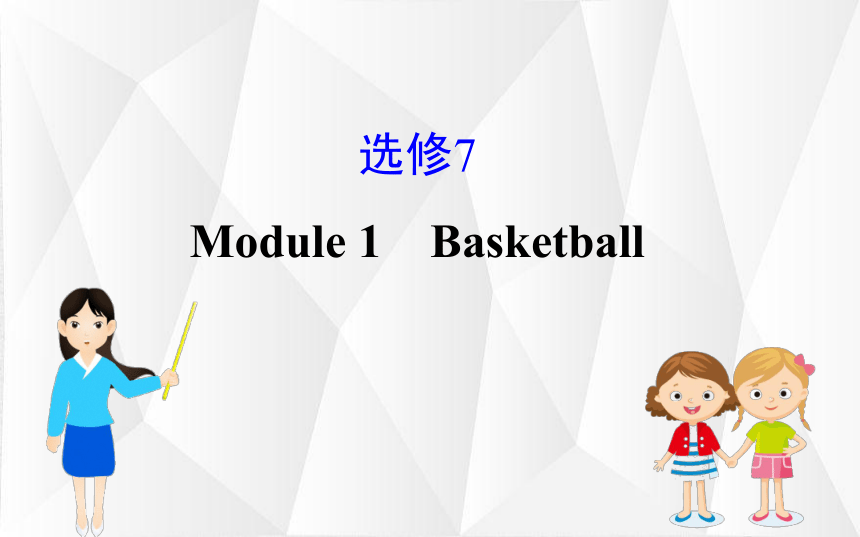 选修7

Module 1 Basketball